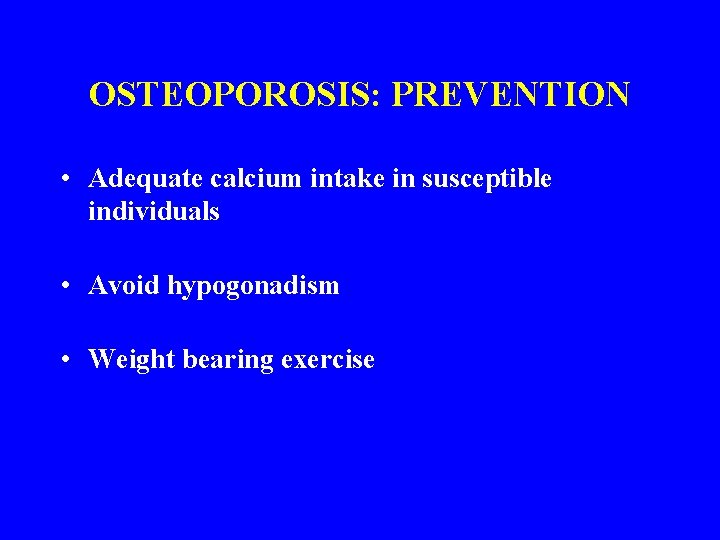 OSTEOPOROSIS: PREVENTION

• Adequate calcium intake in susceptible individuals

• Avoid hypogonadism

• Weight bearing exercise